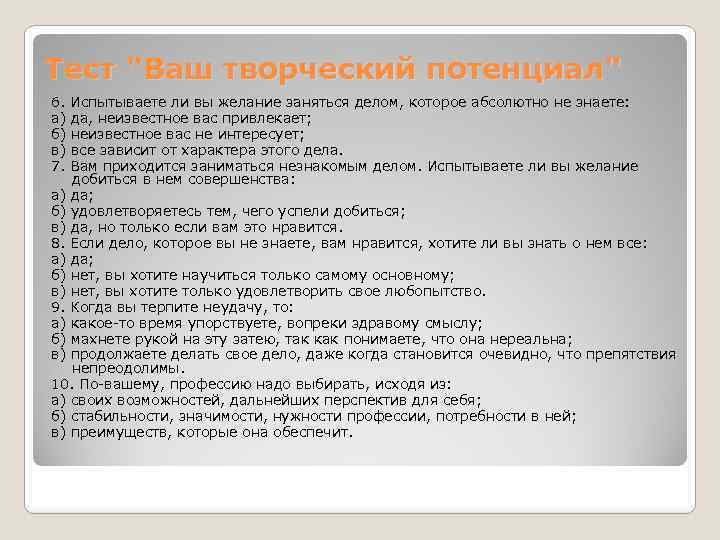 Тест "Ваш творческий потенциал"

6. Испытываете ли вы желание заняться делом, которое абсолютно не знаете:
а) да, неизвестное вас привлекает;
б) неизвестное вас не интересует;
в) все зависит от характера этого дела.
7. Вам приходится заниматься незнакомым делом. Испытываете ли вы желание добиться в нем совершенства:
а) да;
б) удовлетворяетесь тем, чего успели добиться;
в) да, но только если вам это нравится.
8. Если дело, которое вы не знаете, вам нравится, хотите ли вы знать о нем все:
а) да;
б) нет, вы хотите научиться только самому основному;
в) нет, вы хотите только удовлетворить свое любопытство.
9. Когда вы терпите неудачу, то:
а) какое-то время упорствуете, вопреки здравому смыслу;
б) махнете рукой на эту затею, так как понимаете, что она нереальна;
в) продолжаете делать свое дело, даже когда становится очевидно, что препятствия непреодолимы.
10. По-вашему, профессию надо выбирать, исходя из:
а) своих возможностей, дальнейших перспектив для себя;
б) стабильности, значимости, нужности профессии, потребности в ней;
в) преимуществ, которые она обеспечит.